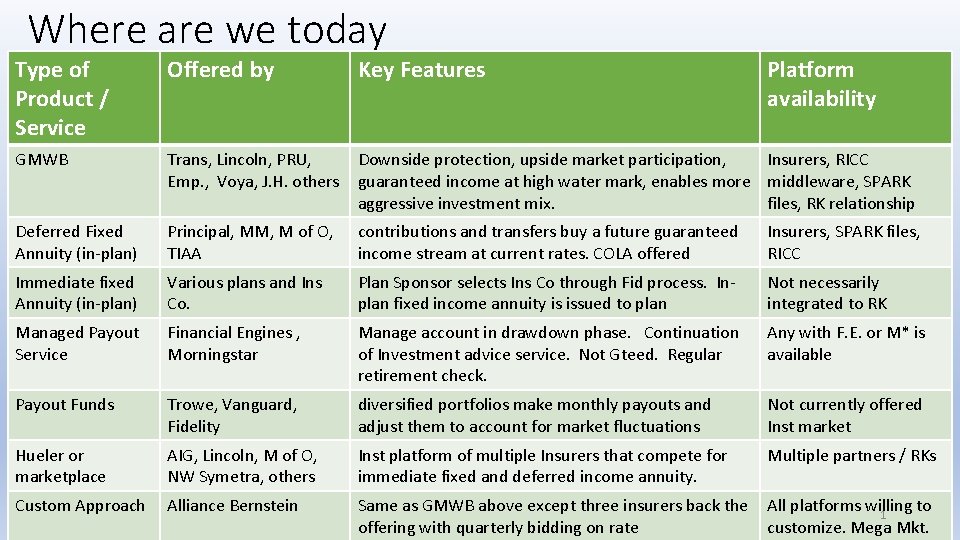 Where are we today

| Type of Product / Service | Offered by | Key Features | Platform availability |
|---|---|---|---|
| GMWB | Trans, Lincoln, PRU, Emp., Voya, J.H. others | Downside protection, upside market participation, guaranteed income at high water mark, enables more aggressive investment mix. | Insurers, RICC middleware, SPARK files, RK relationship |
| Deferred Fixed Annuity (in-plan) | Principal, MM, M of O, TIAA | contributions and transfers buy a future guaranteed income stream at current rates. COLA offered | Insurers, SPARK files, RICC |
| Immediate fixed Annuity (in-plan) | Various plans and Ins Co. | Plan Sponsor selects Ins Co through Fid process. In-plan fixed income annuity is issued to plan | Not necessarily integrated to RK |
| Managed Payout Service | Financial Engines , Morningstar | Manage account in drawdown phase. Continuation of Investment advice service. Not Gteed. Regular retirement check. | Any with F.E. or M* is available |
| Payout Funds | Trowe, Vanguard, Fidelity | diversified portfolios make monthly payouts and adjust them to account for market fluctuations | Not currently offered Inst market |
| Hueler or marketplace | AIG, Lincoln, M of O, NW Symetra, others | Inst platform of multiple Insurers that compete for immediate fixed and deferred income annuity. | Multiple partners / RKs |
| Custom Approach | Alliance Bernstein | Same as GMWB above except three insurers back the offering with quarterly bidding on rate | All platforms willing to customize. Mega Mkt. |

1